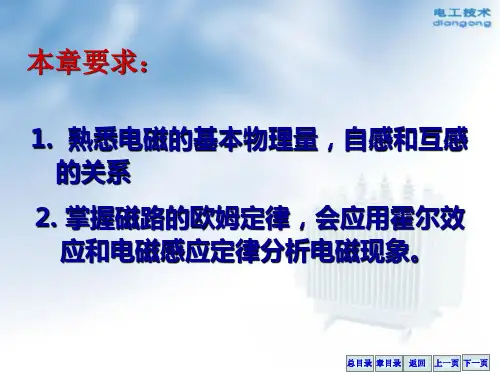 电工技术
diangong

本章要求：

1. 熟悉电磁的基本物理量，自感和互感的关系

2. 掌握磁路的欧姆定律，会应用霍尔效应和电磁感应定律分析电磁现象。

总目录 章目录 返回 上一页 下一页